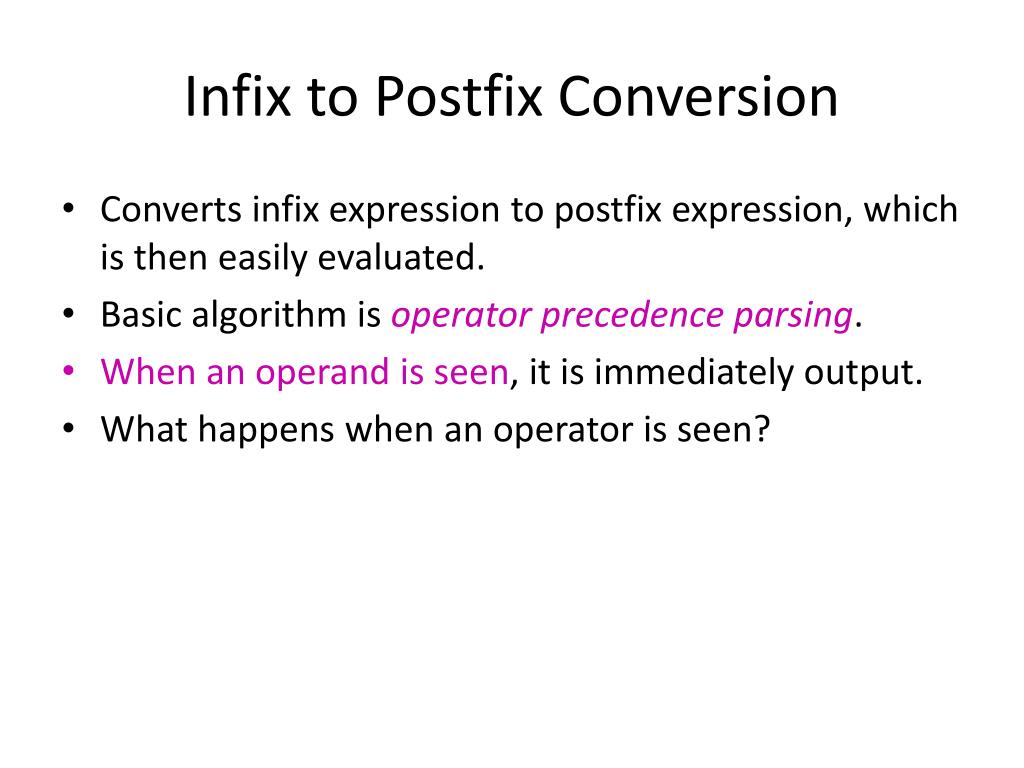 Infix to Postfix Conversion

• Converts infix expression to postfix expression, which is then easily evaluated.
• Basic algorithm is operator precedence parsing.
• When an operand is seen, it is immediately output.
• What happens when an operator is seen?